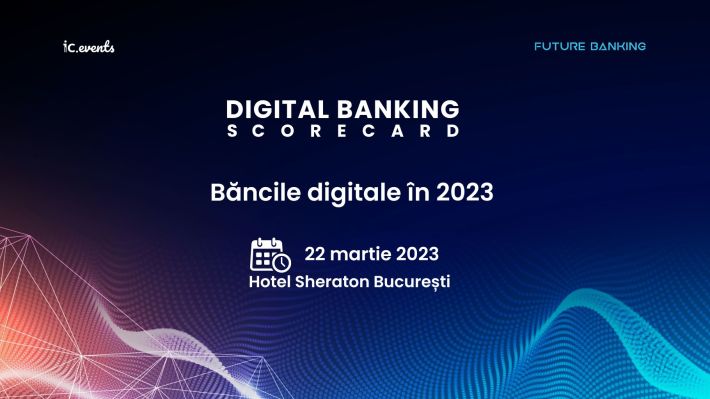 iC.events

FUTURE BANKING

DIGITAL BANKING
SCORECARD

Băncile digitale în 2023

22 martie 2023
Hotel Sheraton București